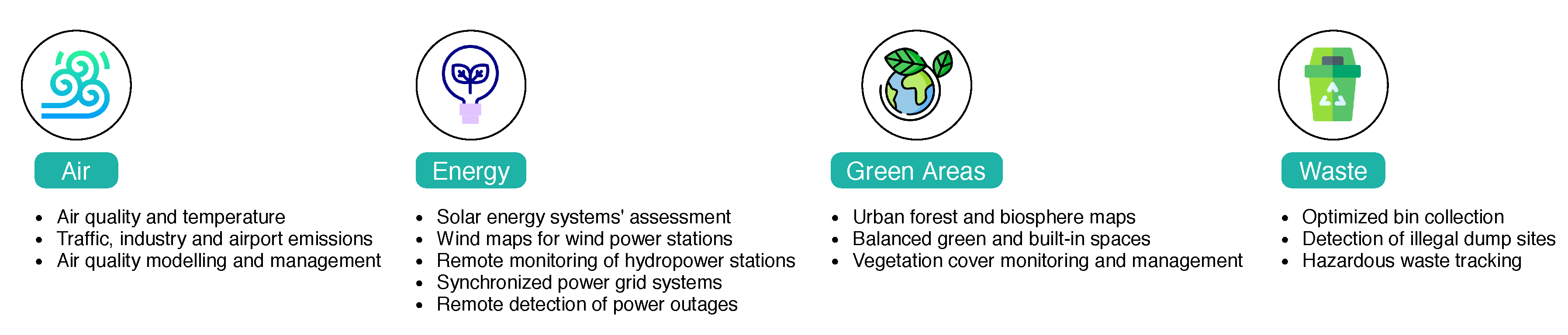 Air

- Air quality and temperature
- Traffic, industry and airport emissions
- Air quality modelling and management

Energy

- Solar energy systems' assessment
- Wind maps for wind power stations
- Remote monitoring of hydropower stations
- Synchronized power grid systems
- Remote detection of power outages

Green Areas

- Urban forest and biosphere maps
- Balanced green and built-in spaces
- Vegetation cover monitoring and management

Waste

- Optimized bin collection
- Detection of illegal dump sites
- Hazardous waste tracking